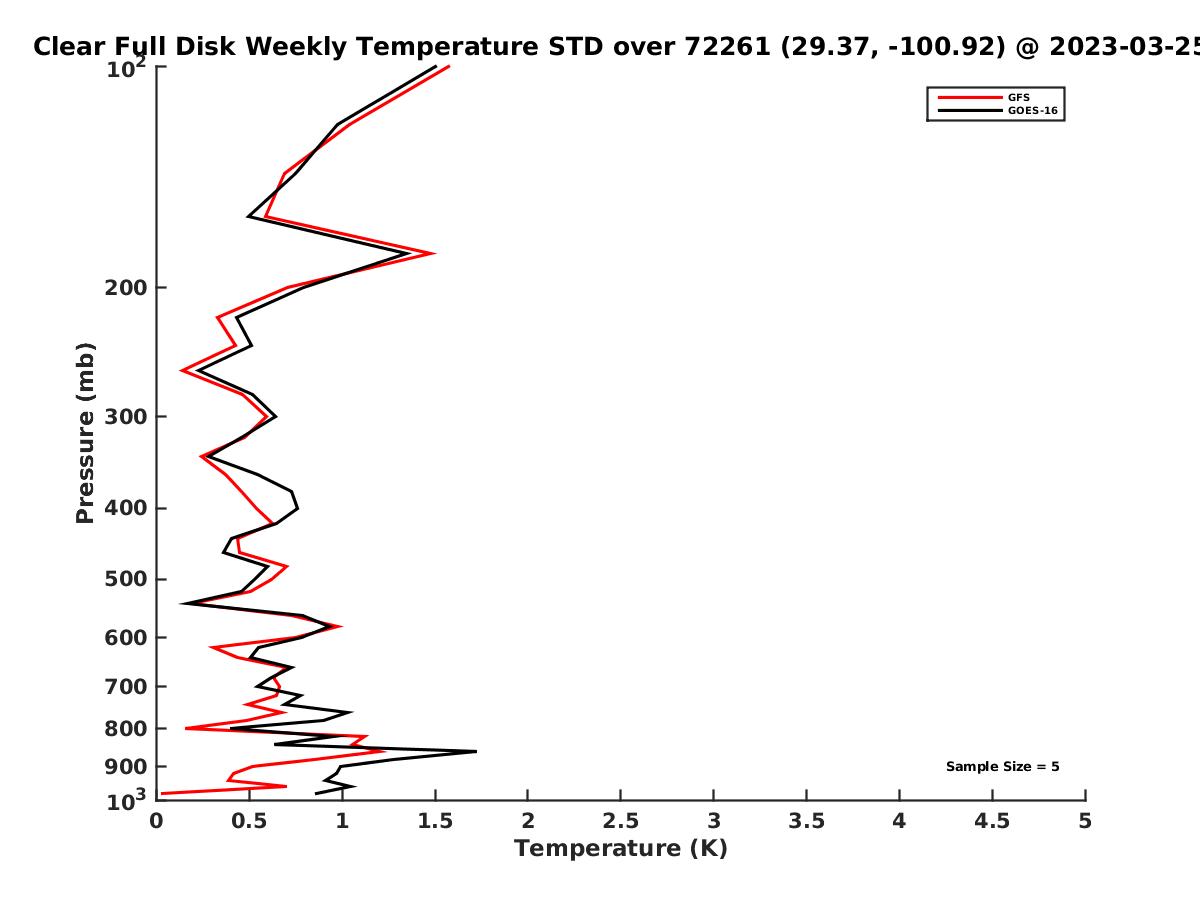 Clear Full Disk Weekly Temperature STD over 72261 (29.37, -100.92) @ 2023-03-25

GFS
GOES-16

Pressure (mb)

$10^2$
200
300
400
500
600
700
800
900
$10^3$

Sample Size = 5

0
0.5
1
1.5
2
2.5
3
3.5
4
4.5
5
Temperature (K)